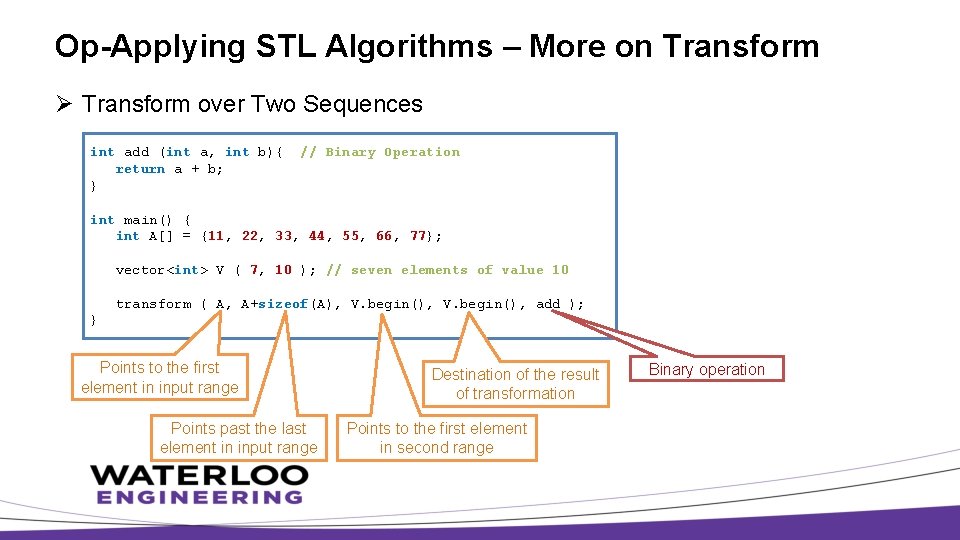 Op-Applying STL Algorithms – More on Transform

➢ Transform over Two Sequences

int add (int a, int b){  // Binary Operation
    return a + b;
}

int main() {
    int A[] = {11, 22, 33, 44, 55, 66, 77};

    vector<int> V ( 7, 10 ); // seven elements of value 10

    transform ( A, A+sizeof(A), V.begin(), V.begin(), add );
}

Points to the first element in input range

Points past the last element in input range

Points to the first element in second range

Destination of the result of transformation

Binary operation

WATERLOO ENGINEERING